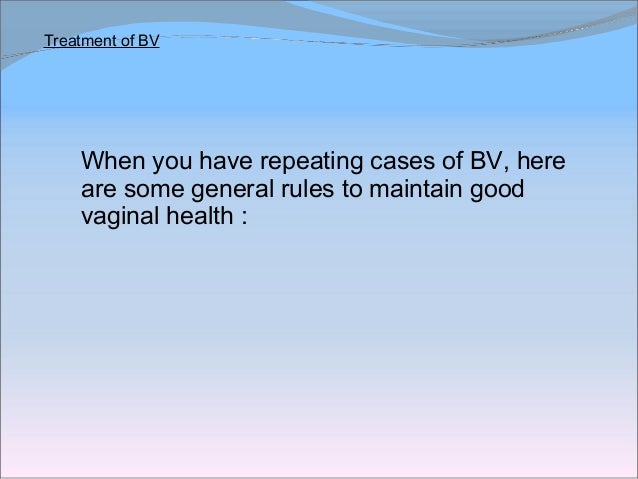 Treatment of BV

When you have repeating cases of BV, here are some general rules to maintain good vaginal health :